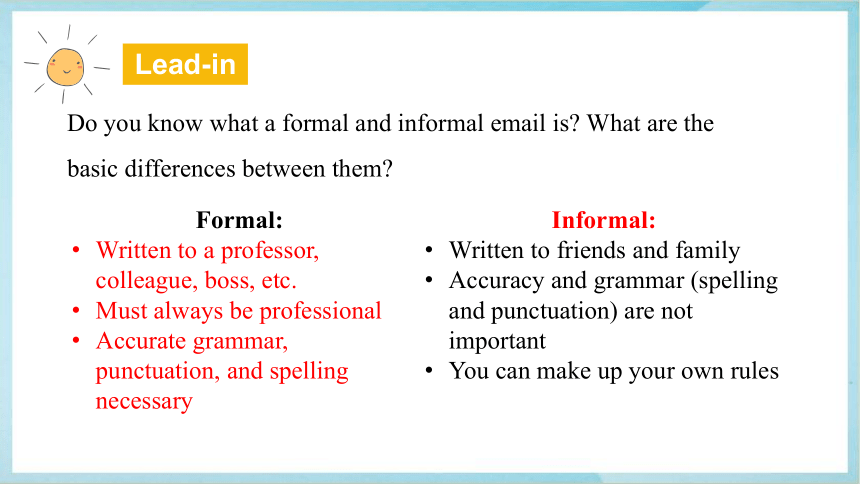 Lead-in

Do you know what a formal and informal email is? What are the basic differences between them?

Formal:
• Written to a professor, colleague, boss, etc.
• Must always be professional
• Accurate grammar, punctuation, and spelling necessary

Informal:
• Written to friends and family
• Accuracy and grammar (spelling and punctuation) are not important
• You can make up your own rules